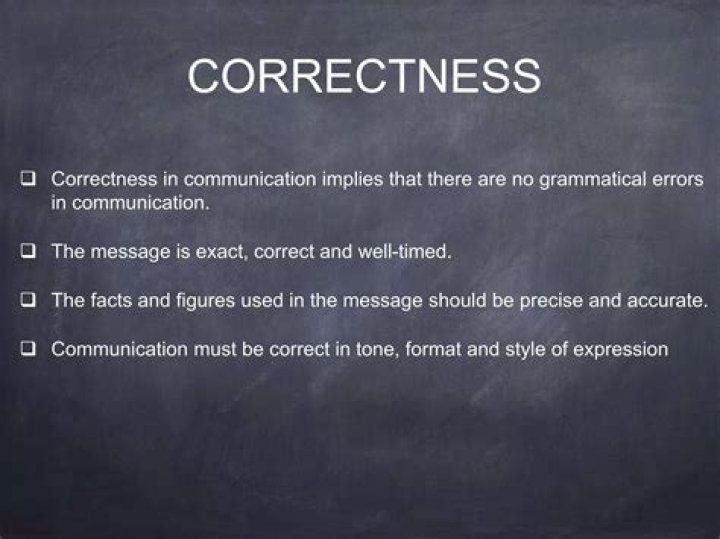 CORRECTNESS

❑ Correctness in communication implies that there are no grammatical errors in communication.

❑ The message is exact, correct and well-timed.

❑ The facts and figures used in the message should be precise and accurate.

❑ Communication must be correct in tone, format and style of expression